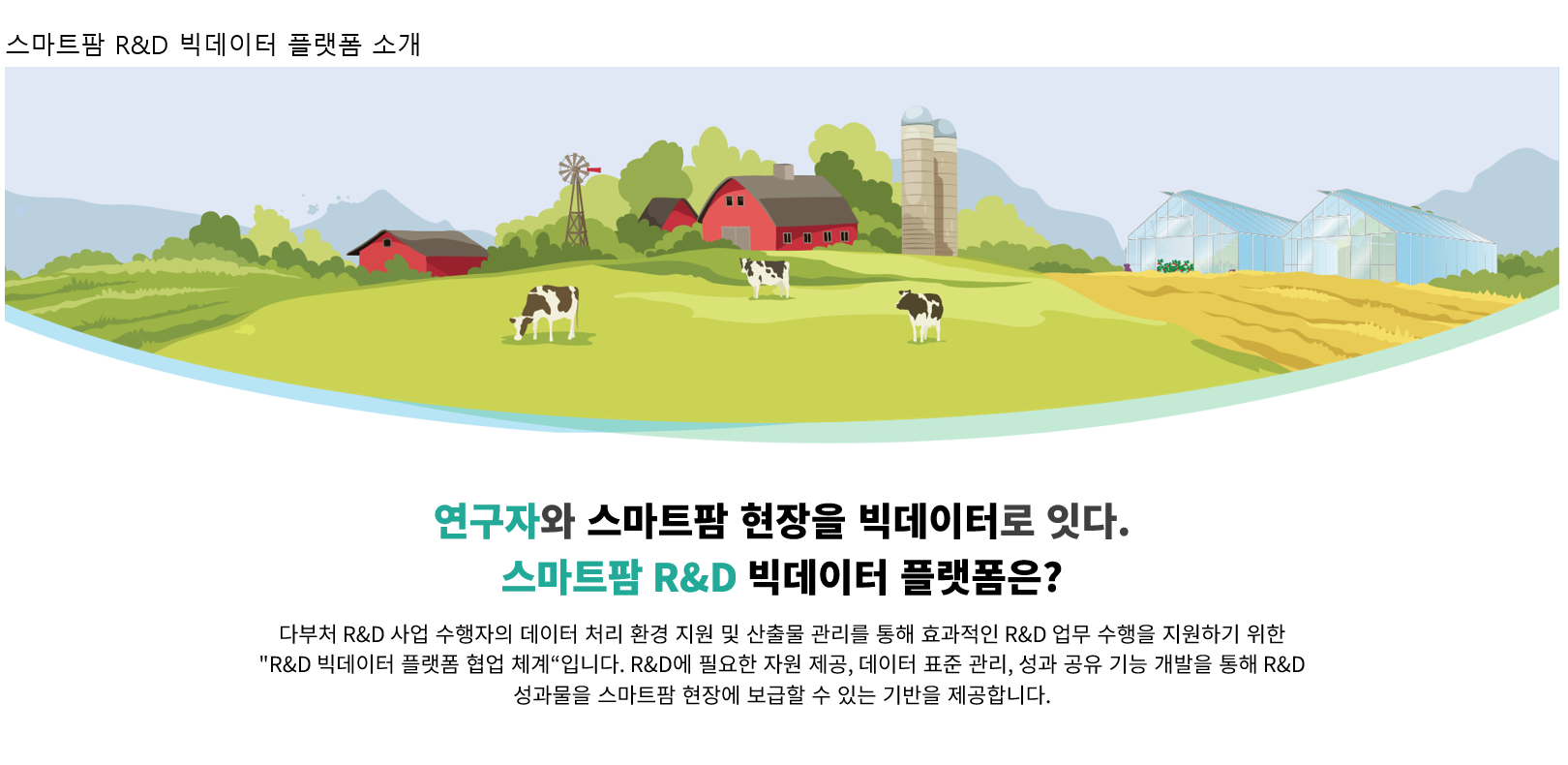 스마트팜 R&D 빅데이터 플랫폼 소개

연구자와 스마트팜 현장을 빅데이터로 잇다.
스마트팜 R&D 빅데이터 플랫폼은?

다부처 R&D 사업 수행자의 데이터 처리 환경 지원 및 산출물 관리를 통해 효과적인 R&D 업무 수행을 지원하기 위한 "R&D 빅데이터 플랫폼 협업 체계“입니다. R&D에 필요한 자원 제공, 데이터 표준 관리, 성과 공유 기능 개발을 통해 R&D 성과물을 스마트팜 현장에 보급할 수 있는 기반을 제공합니다.